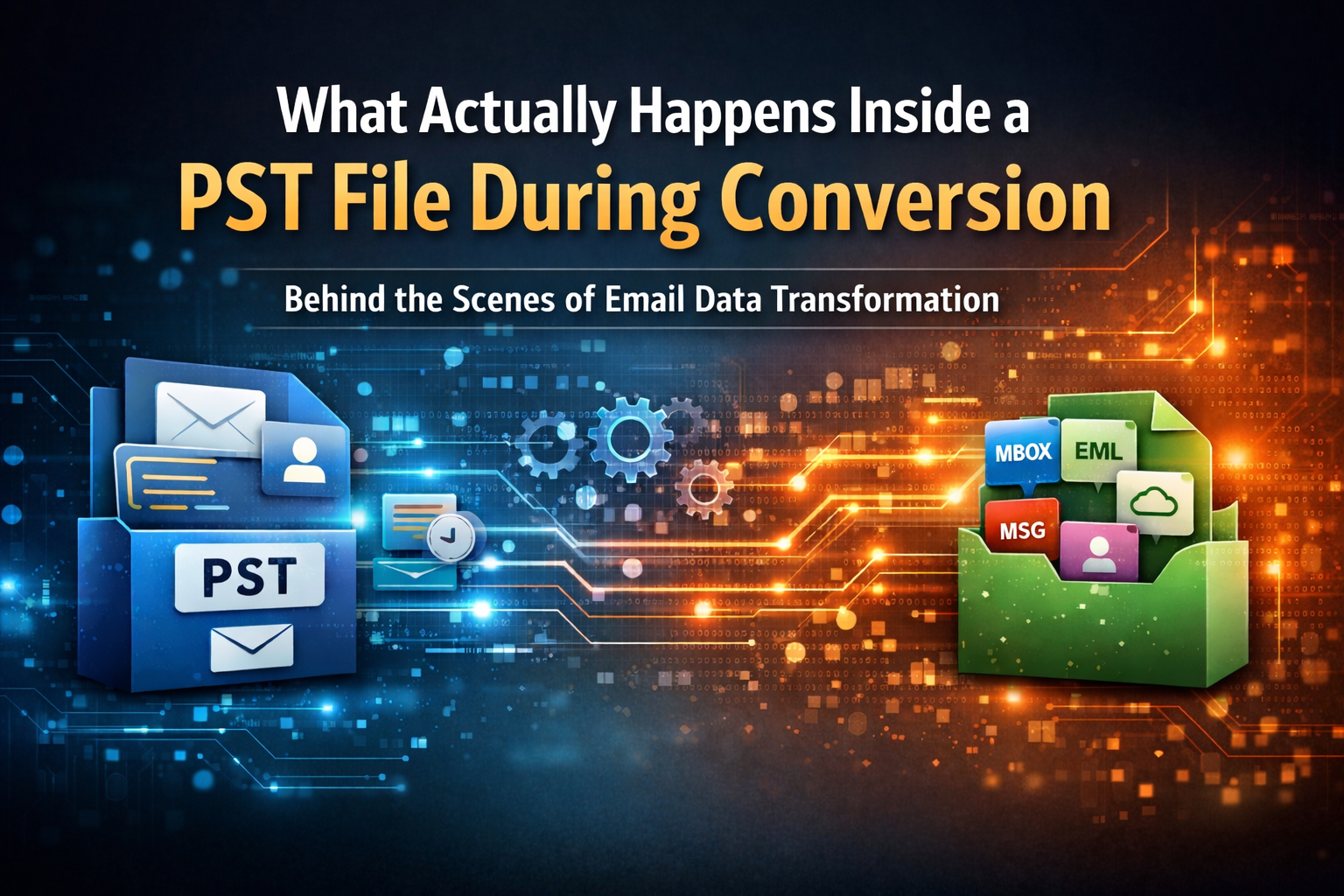 What Actually Happens Inside a
PST File During Conversion

Behind the Scenes of Email Data Transformation

PST

MBOX
EML
MSG